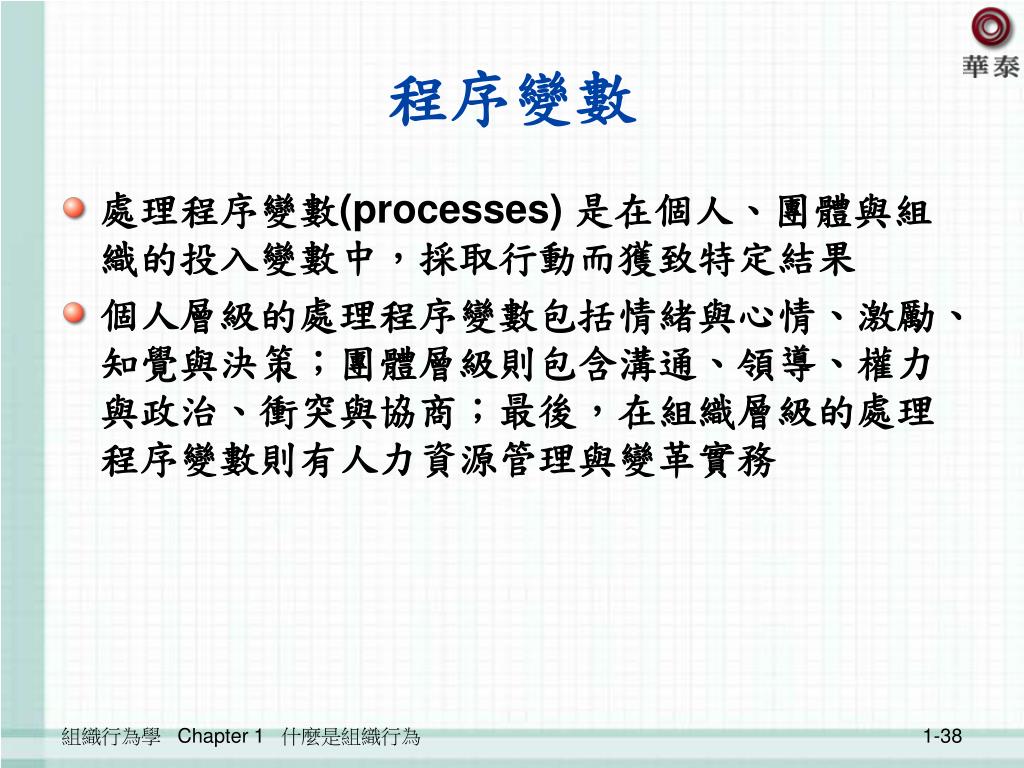 華泰

程序變數

處理程序變數(processes) 是在個人、團體與組織的投入變數中，採取行動而獲致特定結果

個人層級的處理程序變數包括情緒與心情、激勵、知覺與決策；團體層級則包含溝通、領導、權力與政治、衝突與協商；最後，在組織層級的處理程序變數則有人力資源管理與變革實務

組織行為學 Chapter 1 什麼是組織行為

1-38